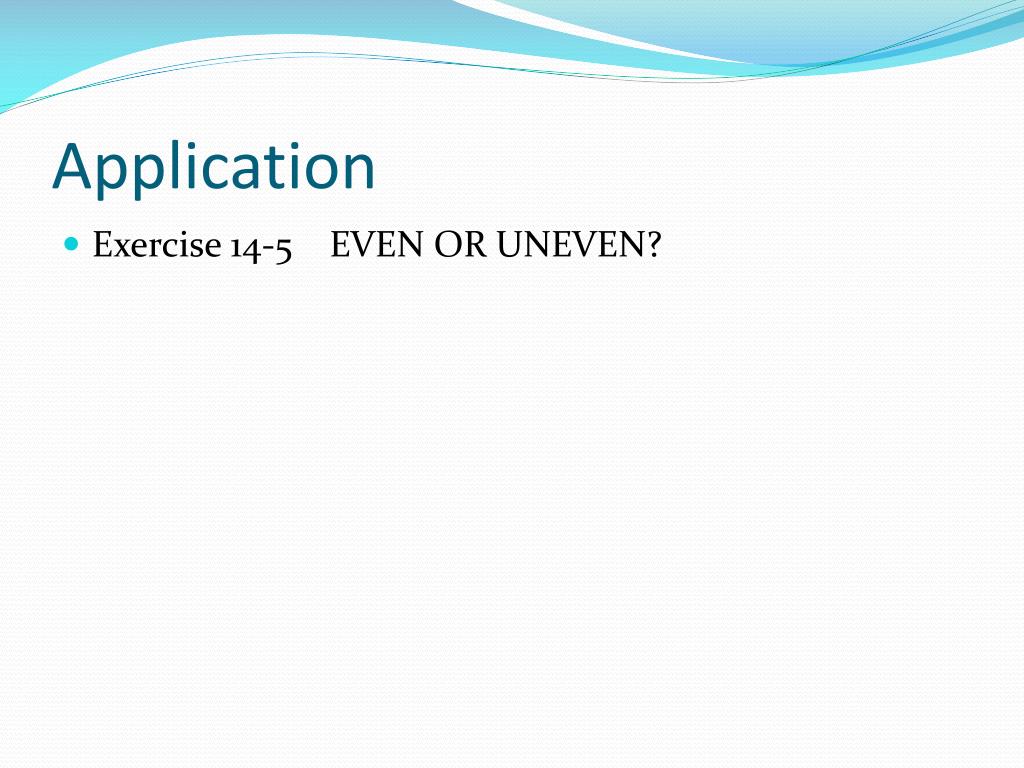 Application

Exercise 14-5 EVEN OR UNEVEN?